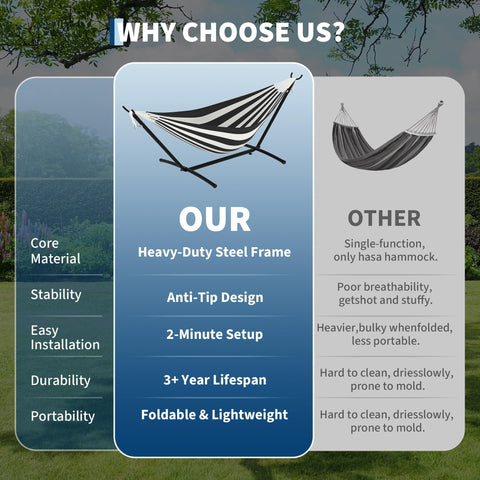 WHY CHOOSE US?

|  | OUR | OTHER |
|---|---|---|
| Core Material | Heavy-Duty Steel Frame | Single-function, only hasa hammock. |
| Stability | Anti-Tip Design | Poor breathability, getshot and stuffy. |
| Easy Installation | 2-Minute Setup | Heavier,bulky whenfolded, less portable. |
| Durability | 3+ Year Lifespan | Hard to clean, driesslowly, prone to mold. |
| Portability | Foldable & Lightweight | Hard to clean, driesslowly, prone to mold. |